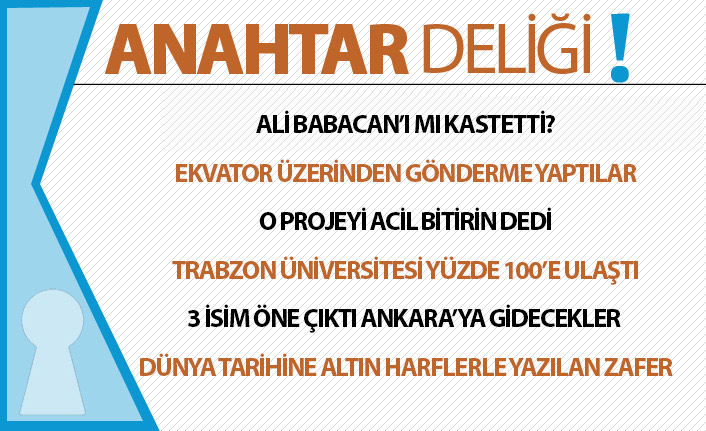 ANAHTAR DELİĞİ !

ALİ BABACAN'I MI KASTETTİ?

EKVATOR ÜZERİNDEN GÖNDERME YAPTILAR

O PROJEYİ ACİL BİTİRİN DEDİ

TRABZON ÜNİVERSİTESİ YÜZDE 100'E ULAŞTI

3 İSİM ÖNE ÇIKTI ANKARA'YA GİDECEKLER

DÜNYA TARİHİNE ALTIN HARFLERLE YAZILAN ZAFER